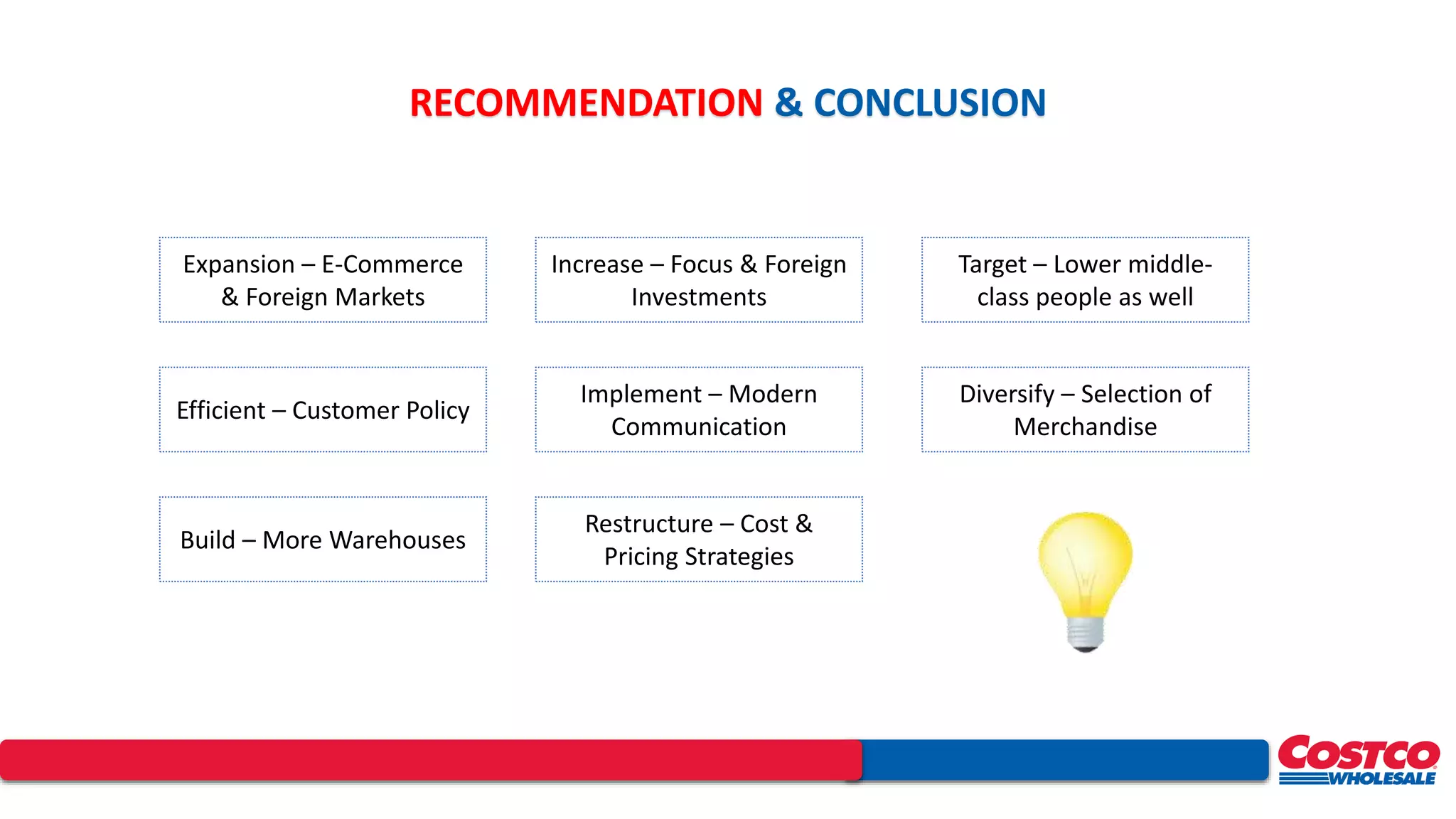 RECOMMENDATION & CONCLUSION

Expansion – E-Commerce & Foreign Markets

Increase – Focus & Foreign Investments

Target – Lower middle-class people as well

Efficient – Customer Policy

Implement – Modern Communication

Diversify – Selection of Merchandise

Build – More Warehouses

Restructure – Cost & Pricing Strategies

COSTCO WHOLESALE